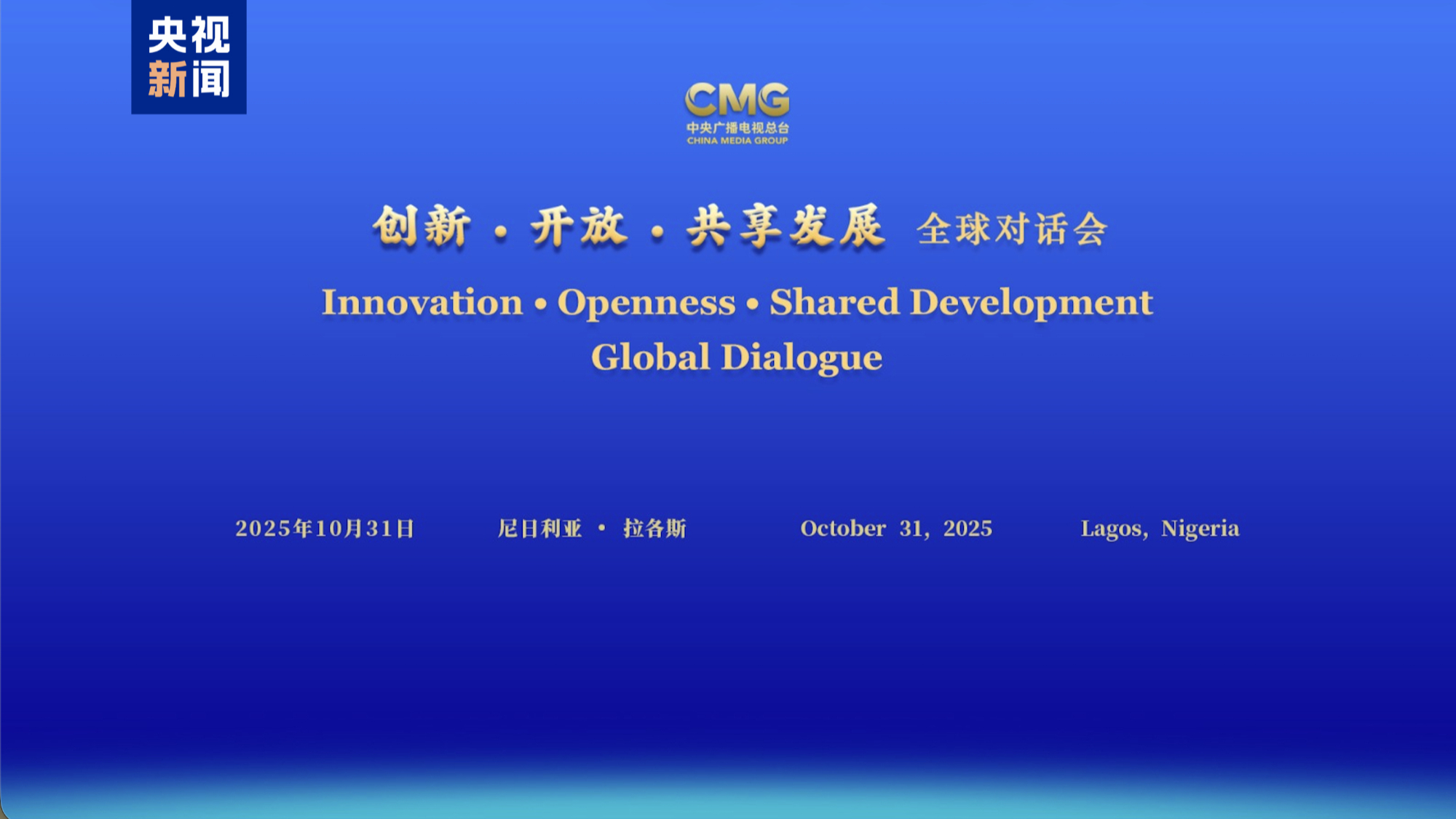 央视
新闻

CMG
中央广播电视总台
CHINA MEDIA GROUP

创新 · 开放 · 共享发展 全球对话会

Innovation • Openness • Shared Development
Global Dialogue

2025年10月31日 尼日利亚 · 拉各斯 October 31, 2025 Lagos, Nigeria